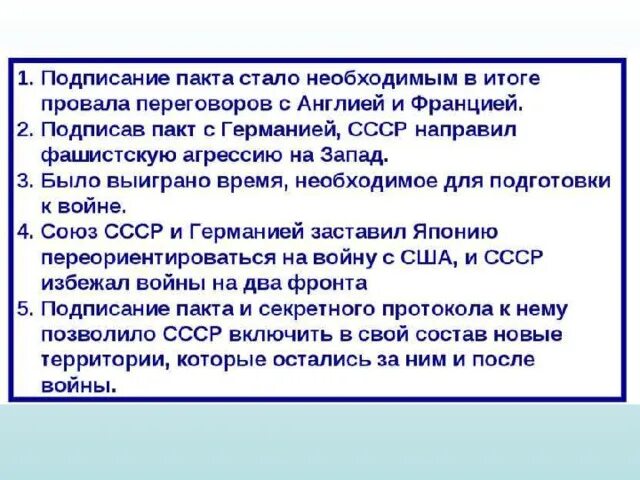 1. Подписание пакта стало необходимым в итоге провала переговоров с Англией и Францией.
2. Подписав пакт с Германией, СССР направил фашистскую агрессию на Запад.
3. Было выиграно время, необходимое для подготовки к войне.
4. Союз СССР и Германией заставил Японию переориентироваться на войну с США, и СССР избежал войны на два фронта
5. Подписание пакта и секретного протокола к нему позволило СССР включить в свой состав новые территории, которые остались за ним и после войны.